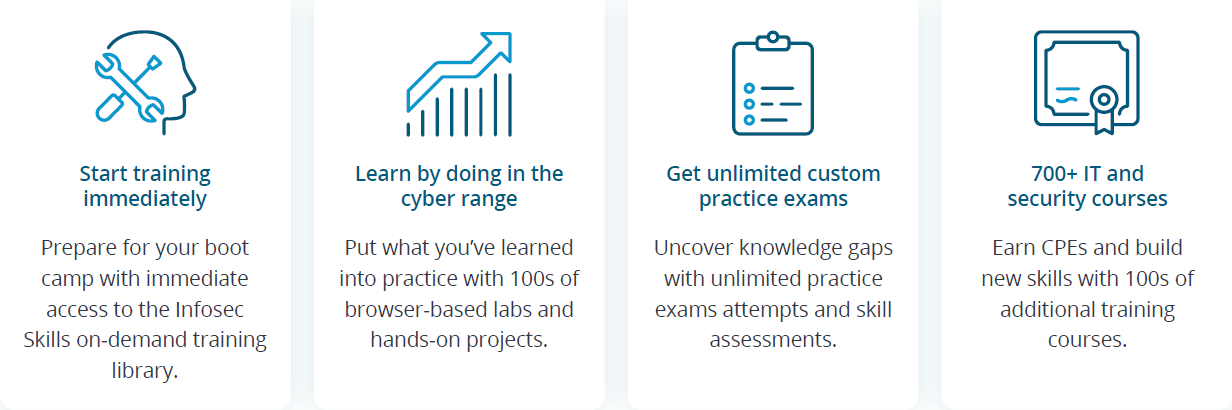 Start training immediately

Prepare for your boot camp with immediate access to the Infosec Skills on-demand training library.

Learn by doing in the cyber range

Put what you've learned into practice with 100s of browser-based labs and hands-on projects.

Get unlimited custom practice exams

Uncover knowledge gaps with unlimited practice exams attempts and skill assessments.

700+ IT and security courses

Earn CPEs and build new skills with 100s of additional training courses.